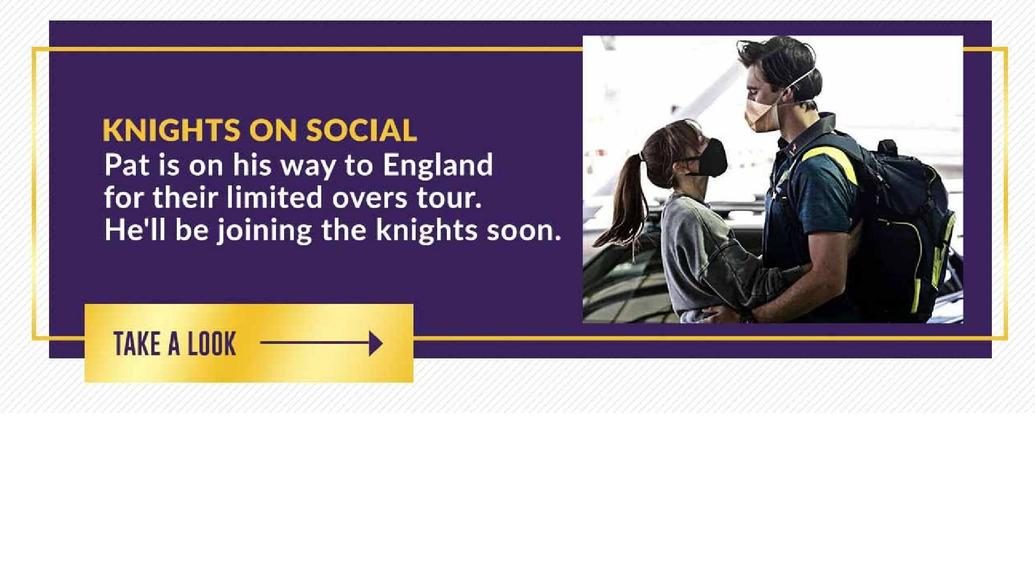 KNIGHTS ON SOCIAL
Pat is on his way to England for their limited overs tour. He'll be joining the knights soon.

TAKE A LOOK